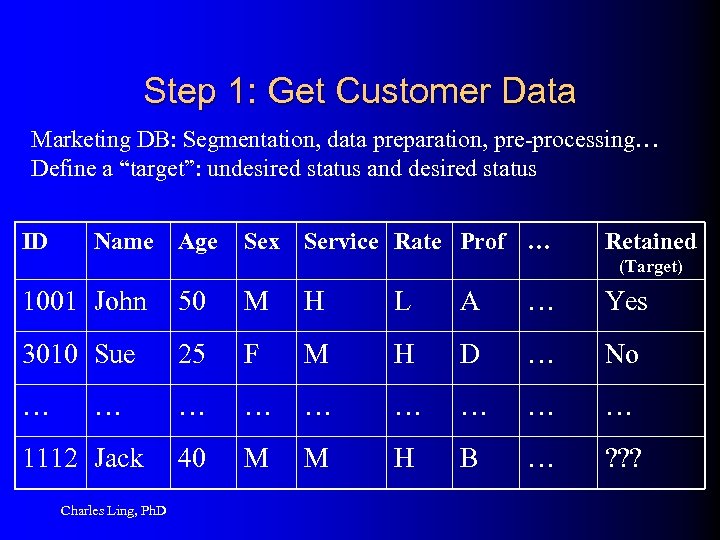 Step 1: Get Customer Data

Marketing DB: Segmentation, data preparation, pre-processing…
Define a “target”: undesired status and desired status

| ID | Name | Age | Sex | Service | Rate | Prof | … | Retained (Target) |
|---|---|---|---|---|---|---|---|---|
| 1001 | John | 50 | M | H | L | A | … | Yes |
| 3010 | Sue | 25 | F | M | H | D | … | No |
| … | … | … | … | … | … | … | … | … |
| 1112 | Jack | 40 | M | M | H | B | … | ??? |

Charles Ling, PhD